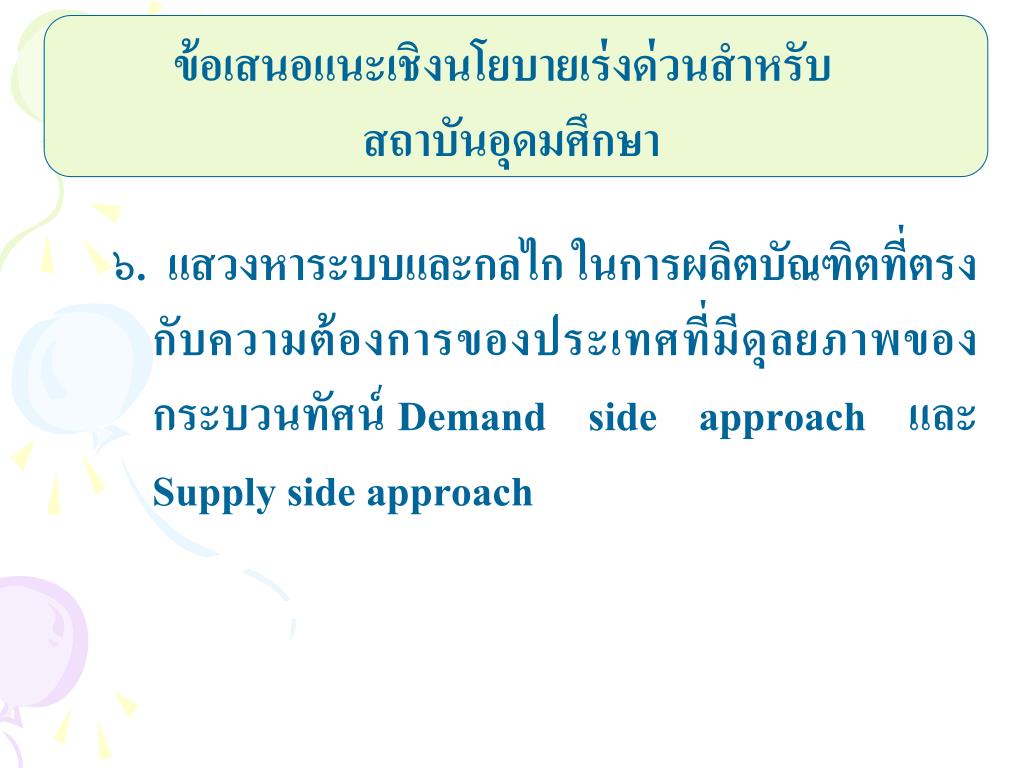 ข้อเสนอแนะเชิงนโยบายเร่งด่วนสำหรับ สถาบันอุดมศึกษา

๖. แสวงหาระบบและกลไก ในการผลิตบัณฑิตที่ตรงกับความต้องการของประเทศที่มีดุลยภาพของกระบวนทัศน์ Demand side approach และ Supply side approach